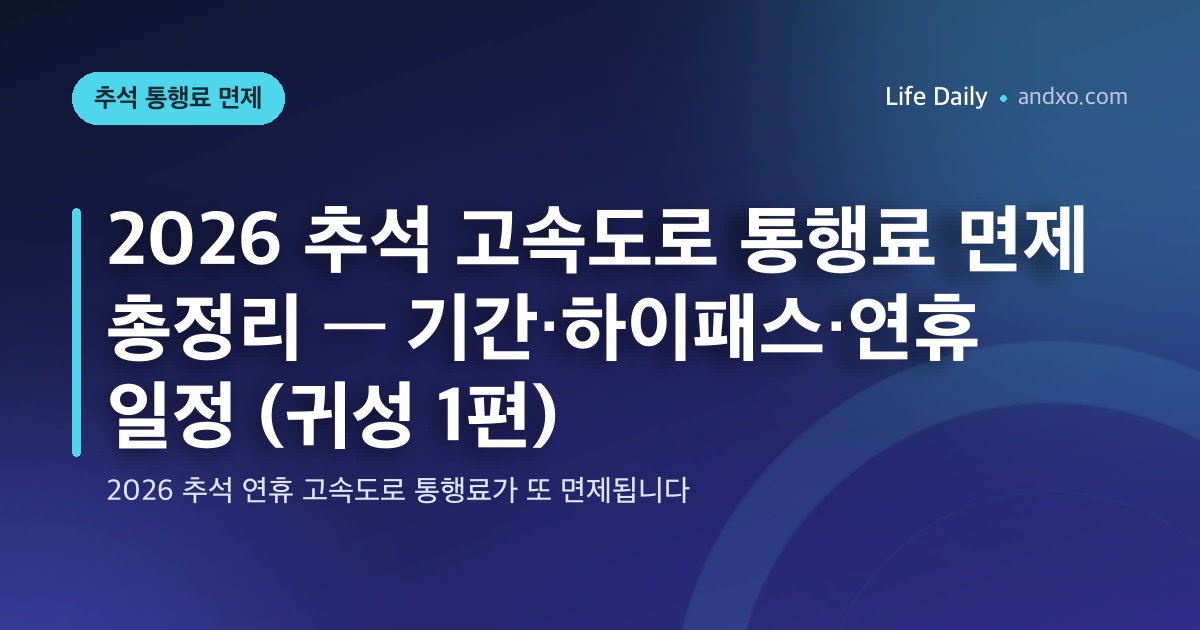 추석 통행료 면제

Life Daily • andxo.com

2026 추석 고속도로 통행료 면제 총정리 — 기간·하이패스·연휴 일정 (귀성 1편)

2026 추석 연휴 고속도로 통행료가 또 면제됩니다